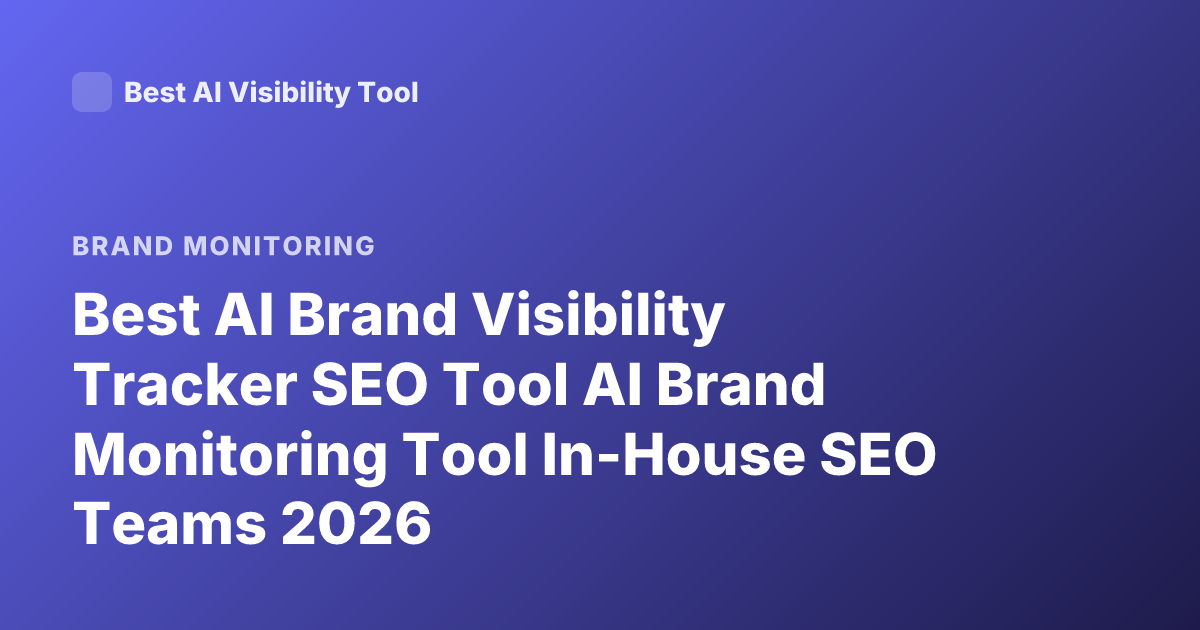 Best AI Visibility Tool

BRAND MONITORING

Best AI Brand Visibility Tracker SEO Tool AI Brand Monitoring Tool In-House SEO Teams 2026